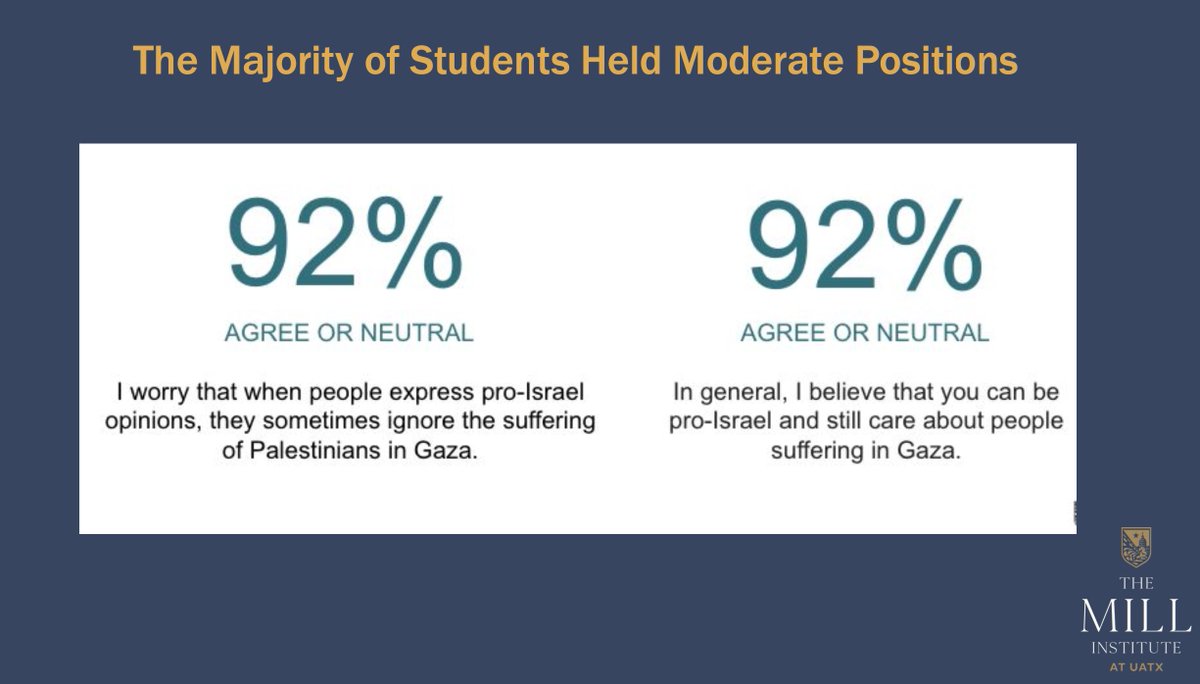 The Majority of Students Held Moderate Positions

92%

AGREE OR NEUTRAL

I worry that when people express pro-Israel opinions, they sometimes ignore the suffering of Palestinians in Gaza.

92%

AGREE OR NEUTRAL

In general, I believe that you can be pro-Israel and still care about people suffering in Gaza.

THE MILL INSTITUTE AT UATX